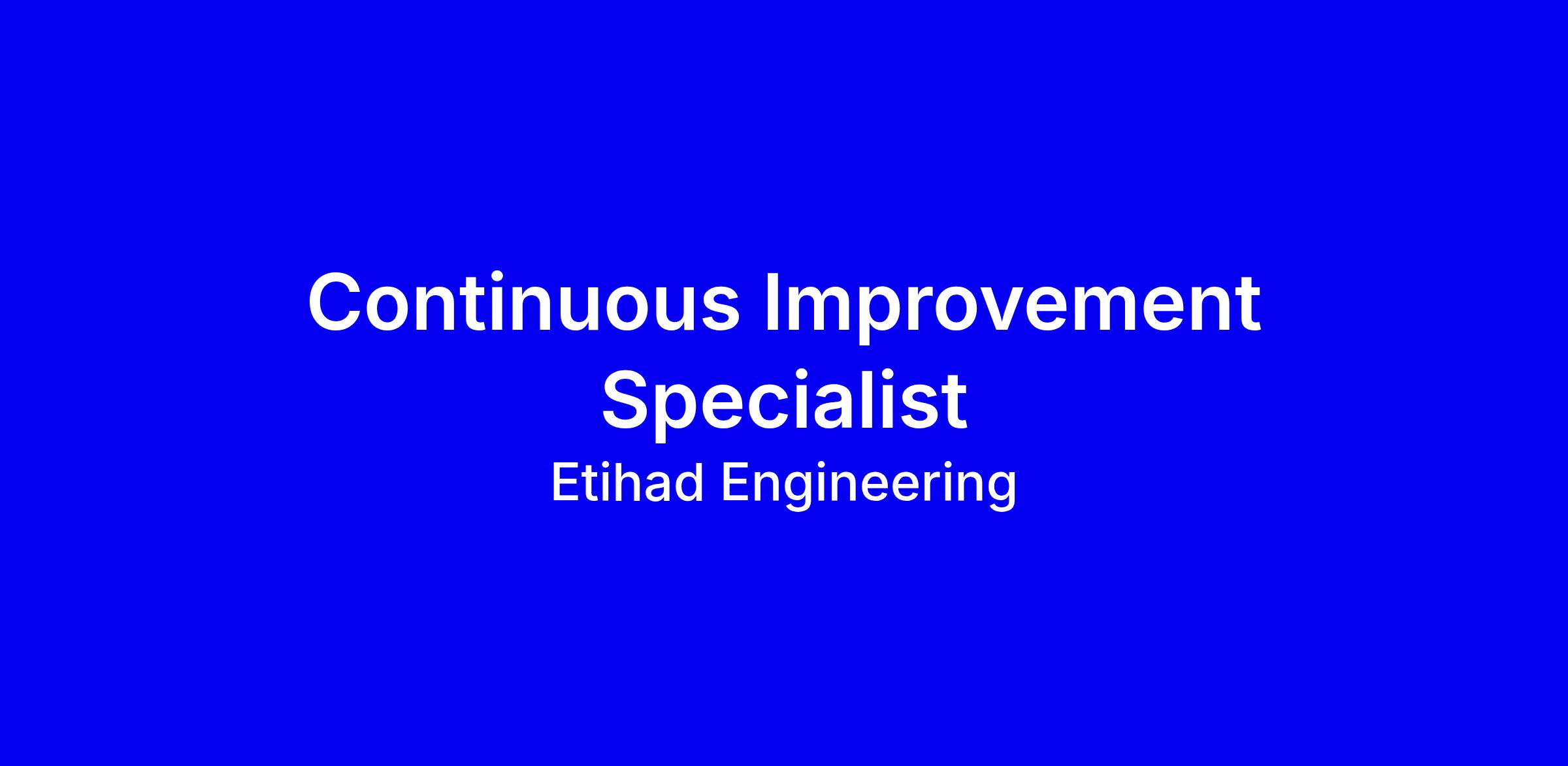 Continuous Improvement Specialist

Etihad Engineering